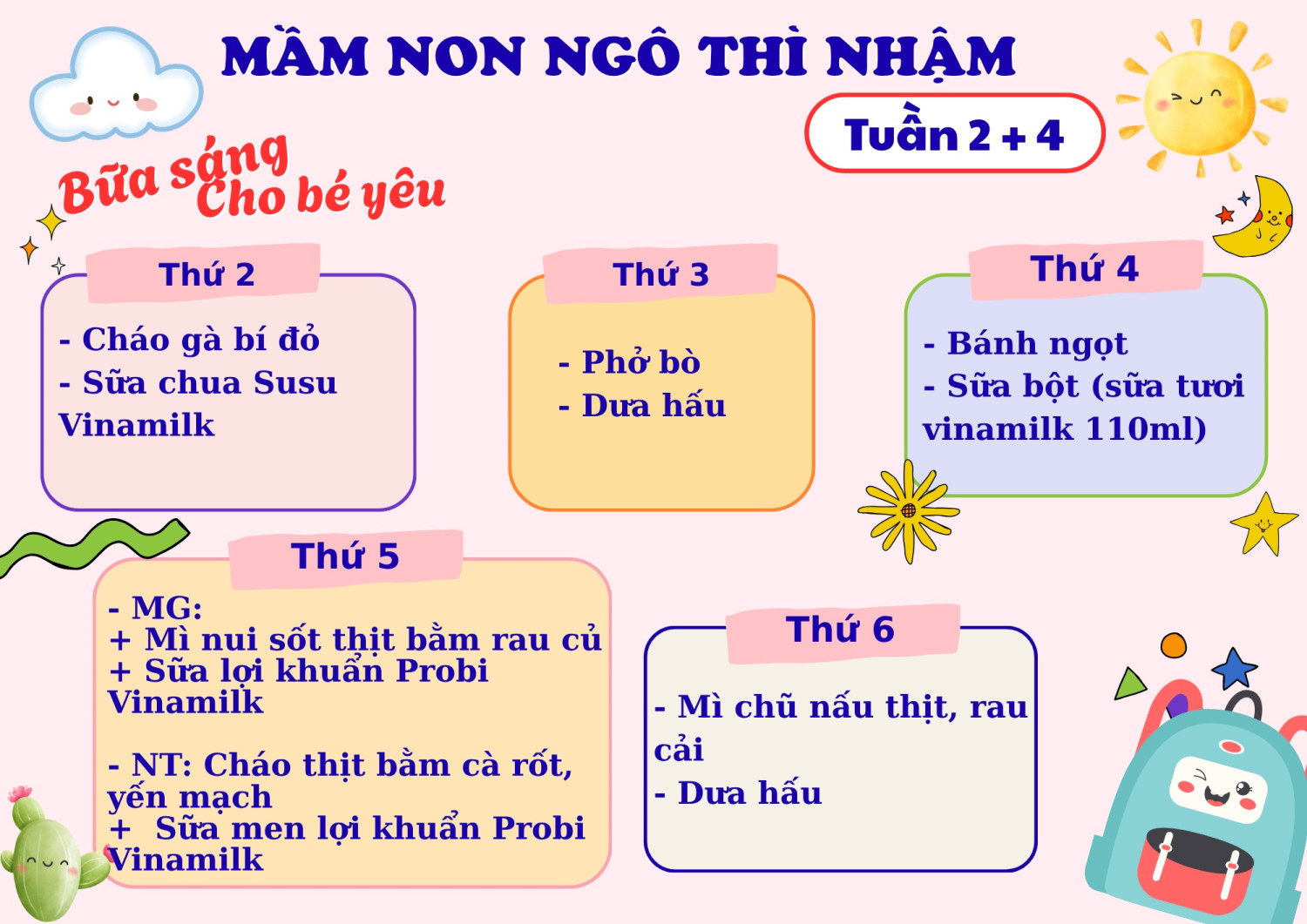 MẦM NON NGÔ THÌ NHẬM

Tuần 2 + 4

Bữa sáng Cho bé yêu

Thứ 2

- Cháo gà bí đỏ
- Sữa chua Susu Vinamilk

Thứ 3

- Phở bò
- Dưa hấu

Thứ 4

- Bánh ngọt
- Sữa bột (sữa tươi vinamilk 110ml)

Thứ 5

- MG:
+ Mì nui sốt thịt bằm rau củ
+ Sữa lợi khuẩn Probi Vinamilk

- NT: Cháo thịt bằm cà rốt, yến mạch
+ Sữa men lợi khuẩn Probi Vinamilk

Thứ 6

- Mì chũ nấu thịt, rau cải
- Dưa hấu